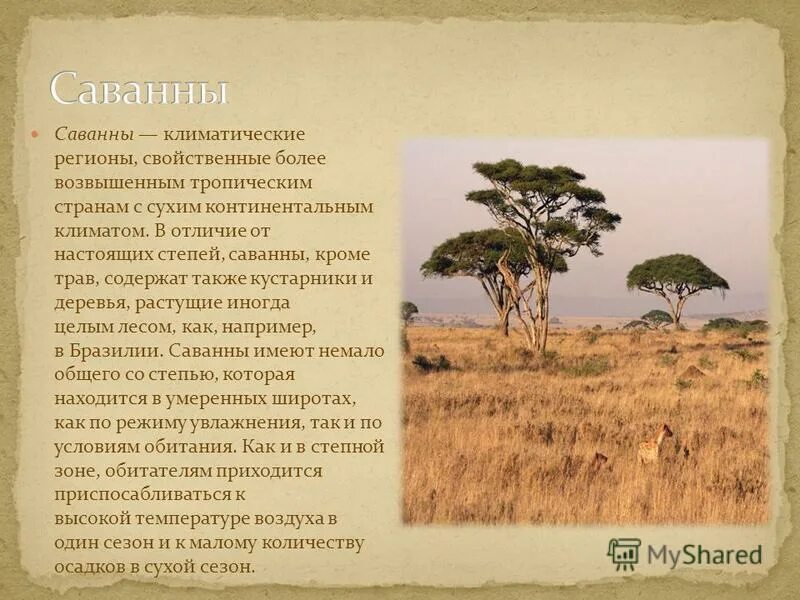 Саванны

Саванны — климатические регионы, свойственные более возвышенным тропическим странам с сухим континентальным климатом. В отличие от настоящих степей, саванны, кроме трав, содержат также кустарники и деревья, растущие иногда целым лесом, как, например, в Бразилии. Саванны имеют немало общего со степью, которая находится в умеренных широтах, как по режиму увлажнения, так и по условиям обитания. Как и в степной зоне, обитателям приходится приспосабливаться к высокой температуре воздуха в один сезон и к малому количеству осадков в сухой сезон.

MyShared